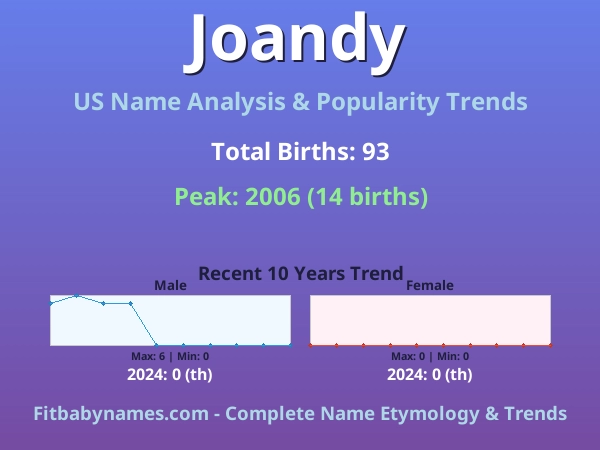 Joandy

US Name Analysis & Popularity Trends

Total Births: 93

Peak: 2006 (14 births)

Recent 10 Years Trend

Male

Max: 6 | Min: 0

2024: 0 (th)

Female

Max: 0 | Min: 0

2024: 0 (th)

Fitbabynames.com - Complete Name Etymology & Trends